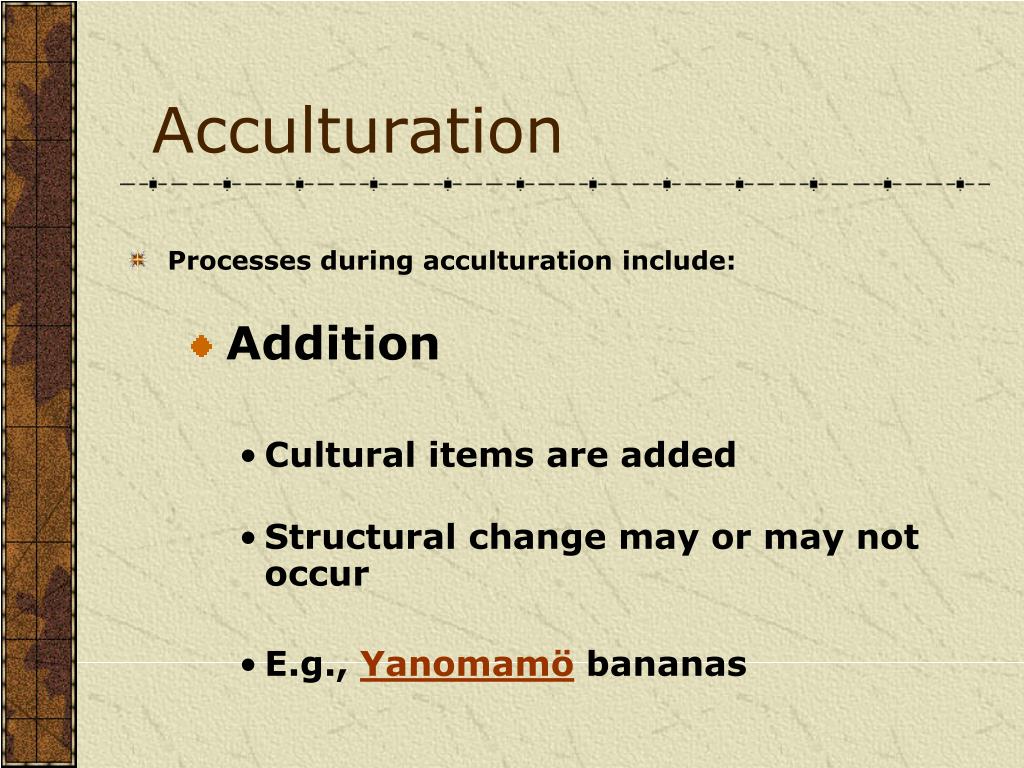 Acculturation

Processes during acculturation include:

Addition

• Cultural items are added

• Structural change may or may not occur

• E.g., Yanomamö bananas